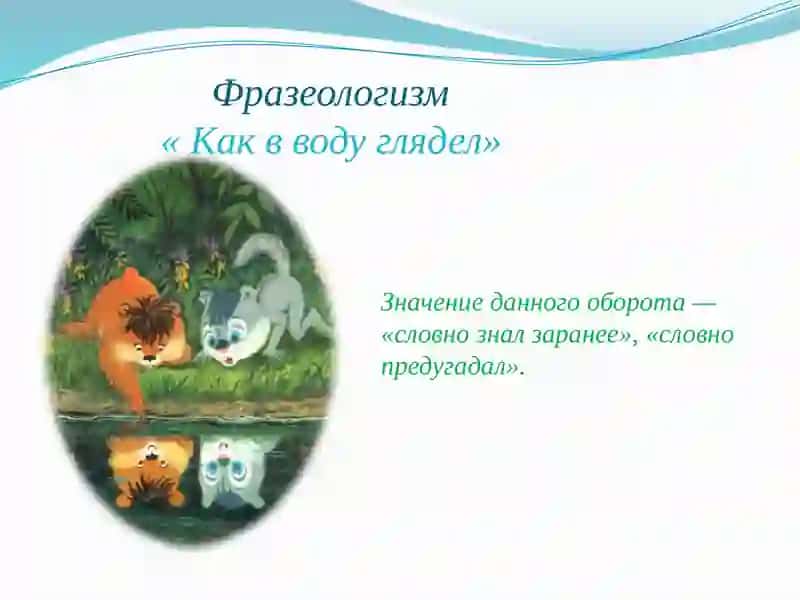 Фразеологизм
« Как в воду глядел»

Значение данного оборота — «словно знал заранее», «словно предугадал».